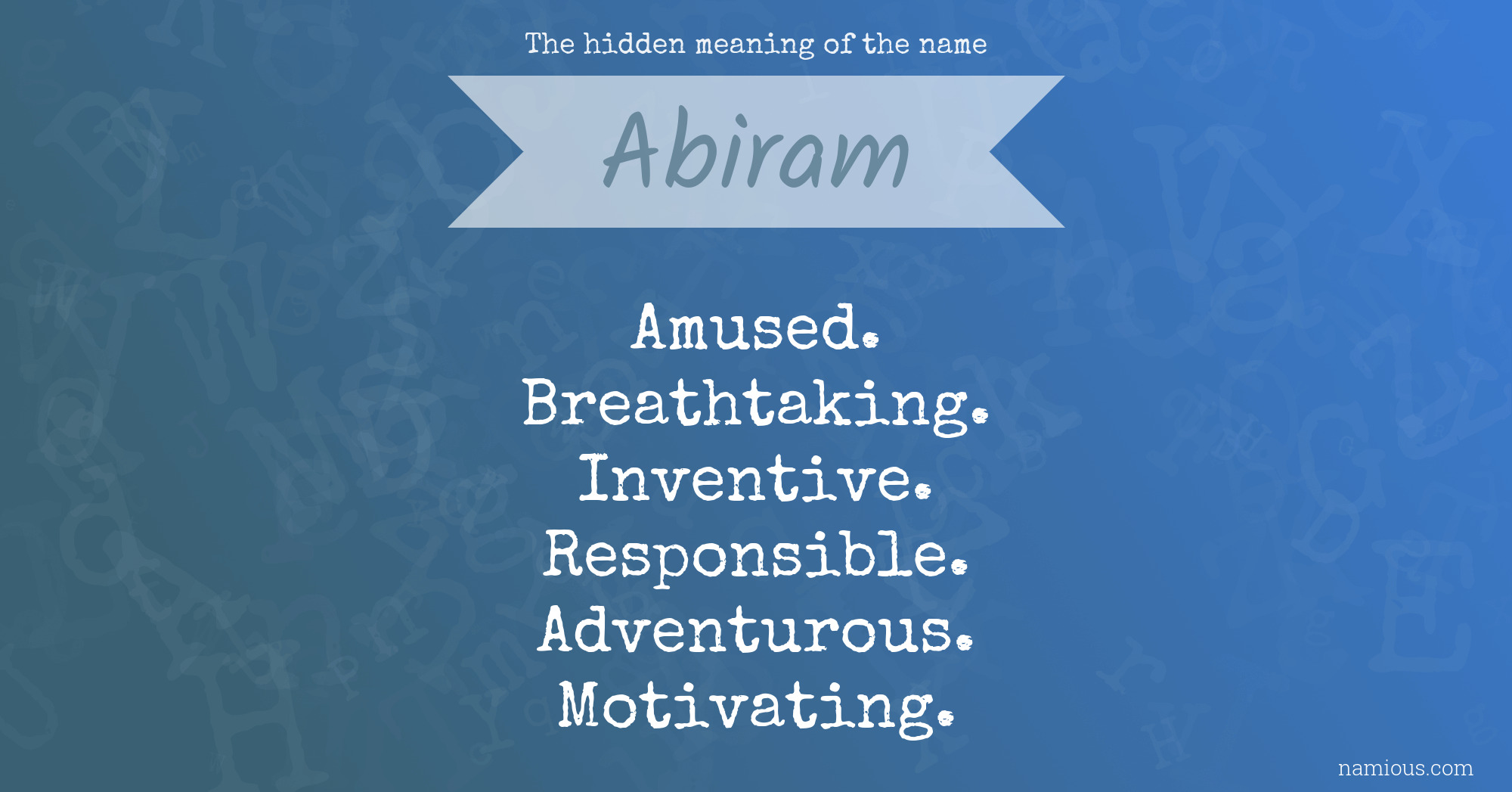 The hidden meaning of the name

Abiram

Amused.
Breathtaking.
Inventive.
Responsible.
Adventurous.
Motivating.

namious.com